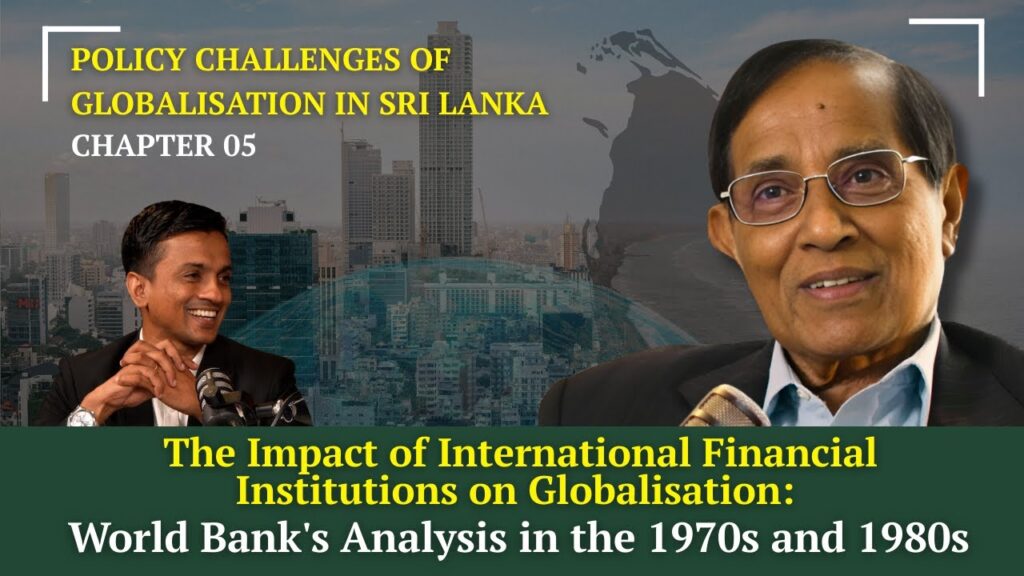 POLICY CHALLENGES OF GLOBALISATION IN SRI LANKA
CHAPTER 05

The Impact of International Financial Institutions on Globalisation:
World Bank's Analysis in the 1970s and 1980s